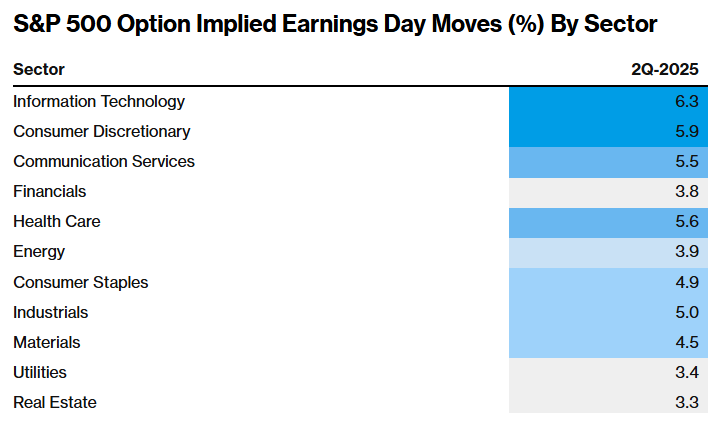 S&P 500 Option Implied Earnings Day Moves (%) By Sector

| Sector | 2Q-2025 |
|---|---|
| Information Technology | 6.3 |
| Consumer Discretionary | 5.9 |
| Communication Services | 5.5 |
| Financials | 3.8 |
| Health Care | 5.6 |
| Energy | 3.9 |
| Consumer Staples | 4.9 |
| Industrials | 5.0 |
| Materials | 4.5 |
| Utilities | 3.4 |
| Real Estate | 3.3 |